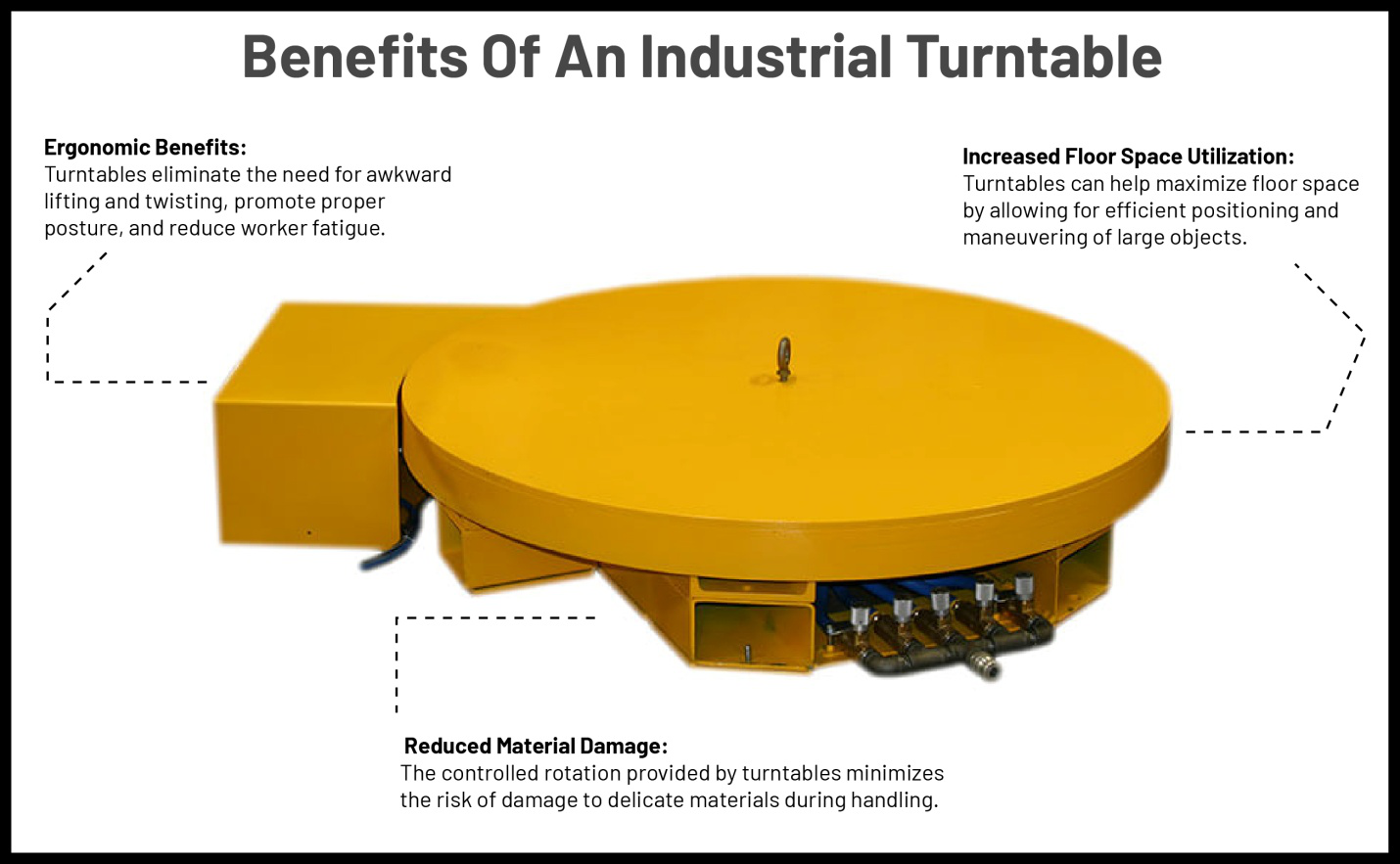 Benefits Of An Industrial Turntable

Ergonomic Benefits:
Turntables eliminate the need for awkward lifting and twisting, promote proper posture, and reduce worker fatigue.

Increased Floor Space Utilization:
Turntables can help maximize floor space by allowing for efficient positioning and maneuvering of large objects.

Reduced Material Damage:
The controlled rotation provided by turntables minimizes the risk of damage to delicate materials during handling.